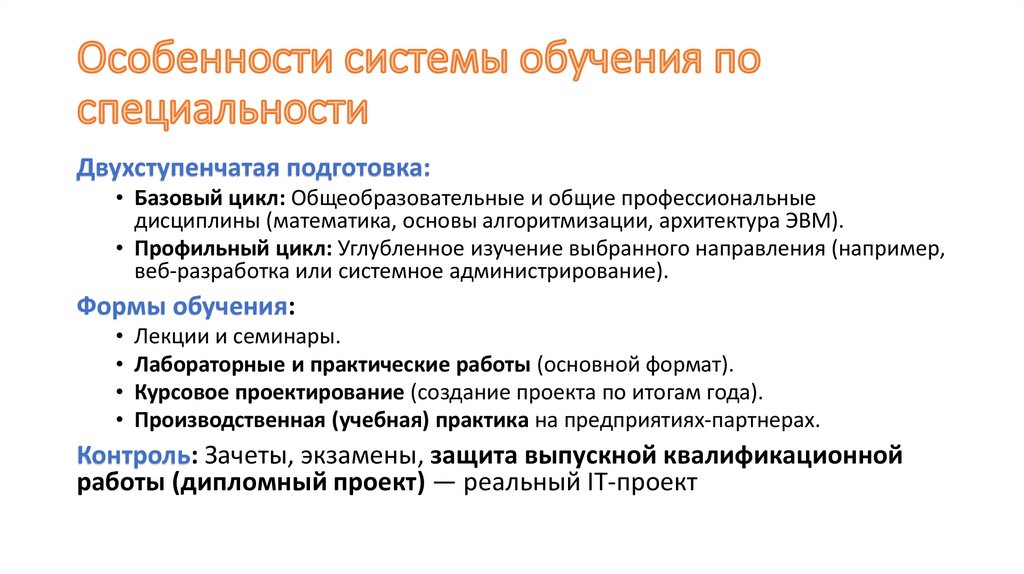 Особенности системы обучения по специальности

Двухступенчатая подготовка:

• Базовый цикл: Общеобразовательные и общие профессиональные дисциплины (математика, основы алгоритмизации, архитектура ЭВМ).
• Профильный цикл: Углубленное изучение выбранного направления (например, веб-разработка или системное администрирование).

Формы обучения:

• Лекции и семинары.
• Лабораторные и практические работы (основной формат).
• Курсовое проектирование (создание проекта по итогам года).
• Производственная (учебная) практика на предприятиях-партнерах.

Контроль: Зачеты, экзамены, защита выпускной квалификационной работы (дипломный проект) — реальный IT-проект